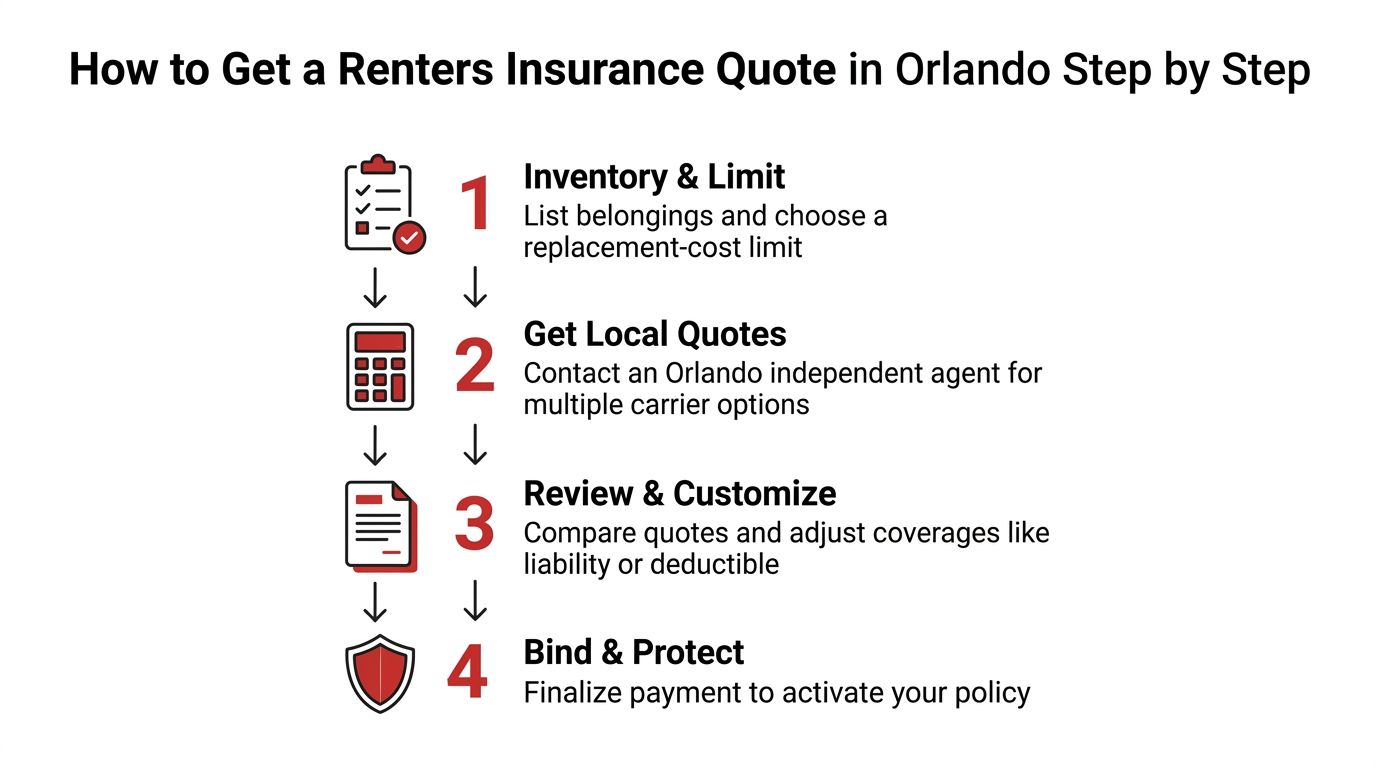 How to Get a Renters Insurance Quote in Orlando Step by Step

1
Inventory & Limit
List belongings and choose a replacement-cost limit

2
Get Local Quotes
Contact an Orlando independent agent for multiple carrier options

3
Review & Customize
Compare quotes and adjust coverages like liability or deductible

4
Bind & Protect
Finalize payment to activate your policy